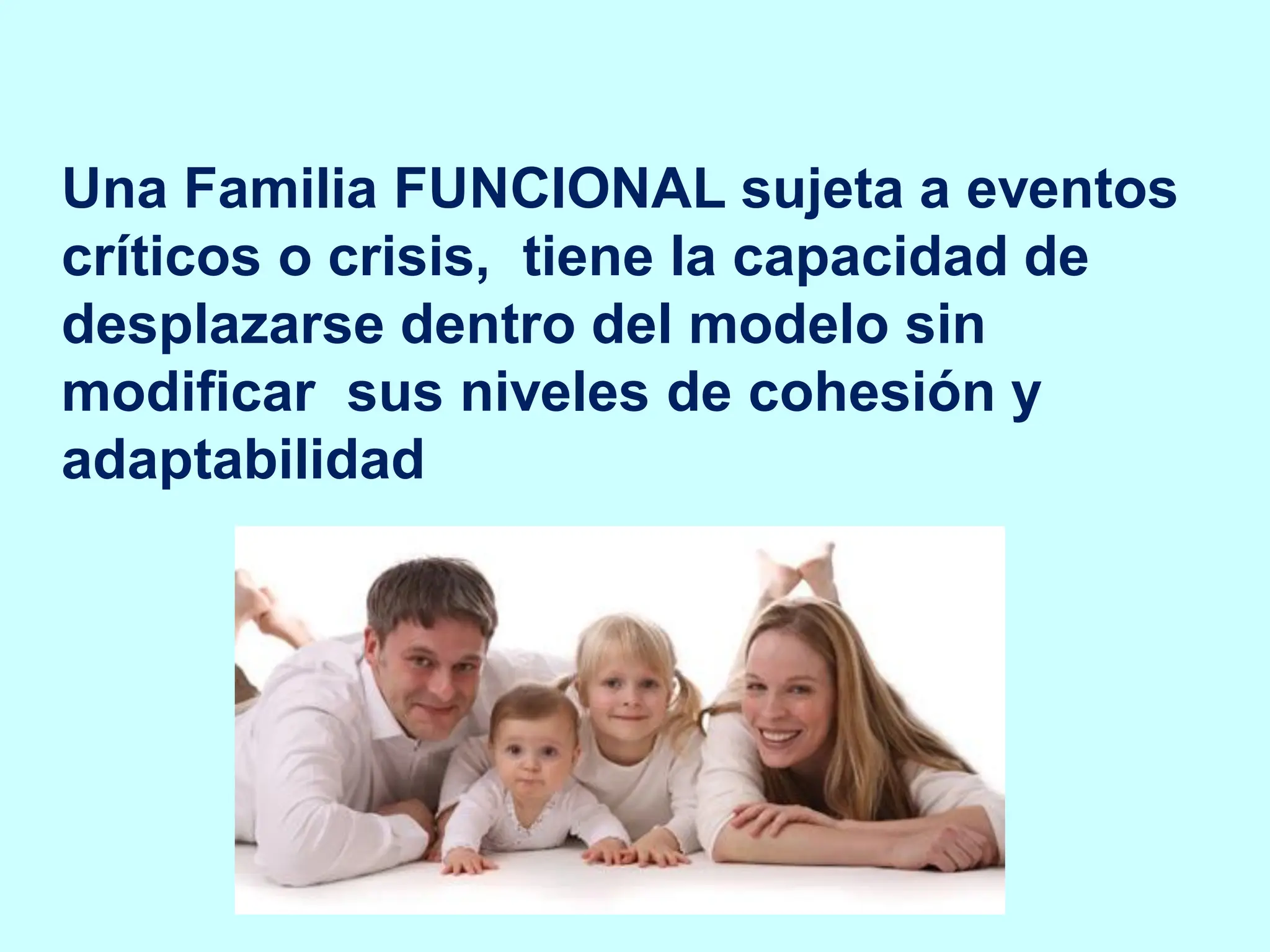 Una Familia FUNCIONAL sujeta a eventos críticos o crisis, tiene la capacidad de desplazarse dentro del modelo sin modificar sus niveles de cohesión y adaptabilidad